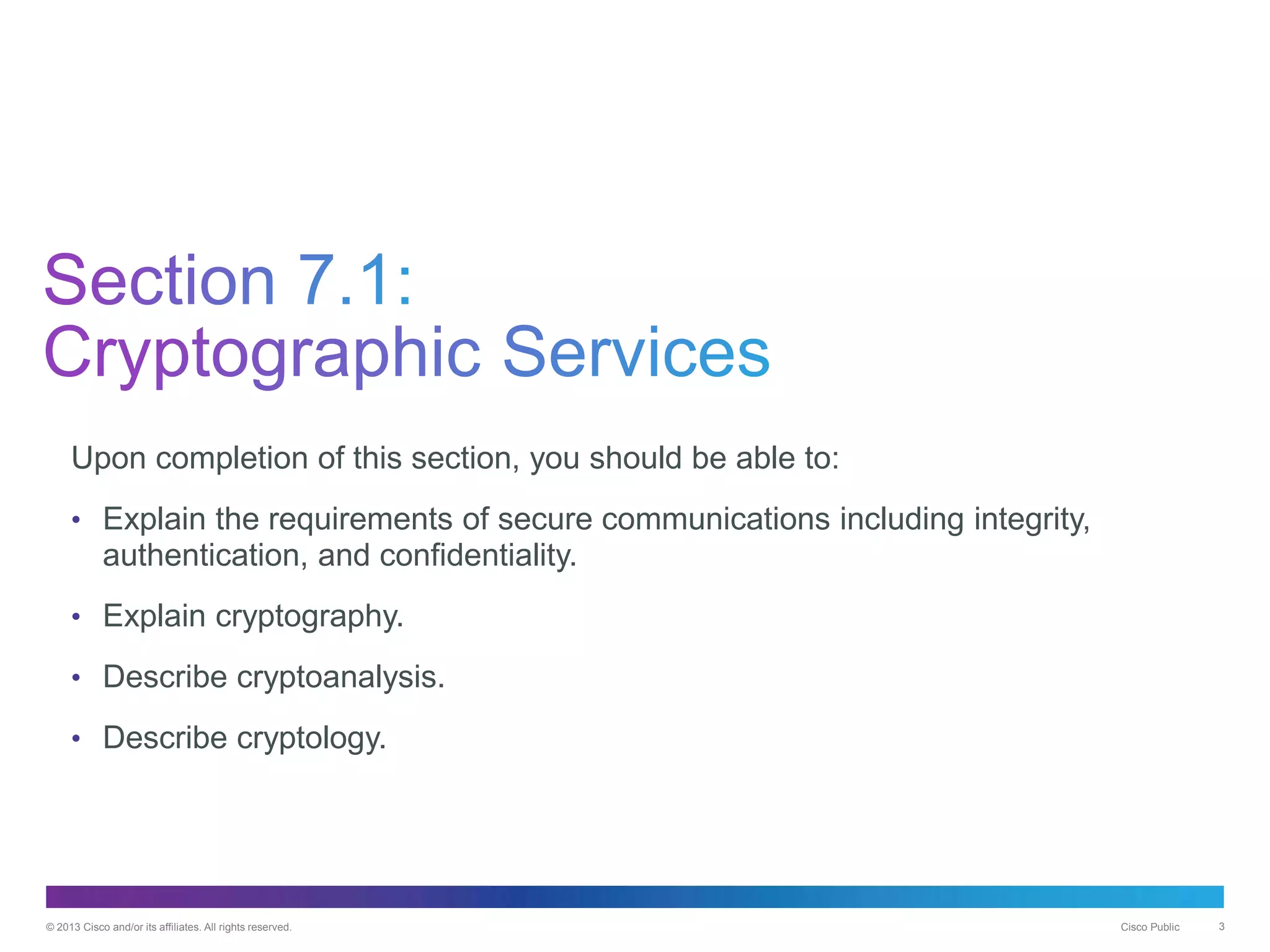 Section 7.1:
Cryptographic Services

Upon completion of this section, you should be able to:

• Explain the requirements of secure communications including integrity, authentication, and confidentiality.

• Explain cryptography.

• Describe cryptoanalysis.

• Describe cryptology.

© 2013 Cisco and/or its affiliates. All rights reserved.

Cisco Public

3